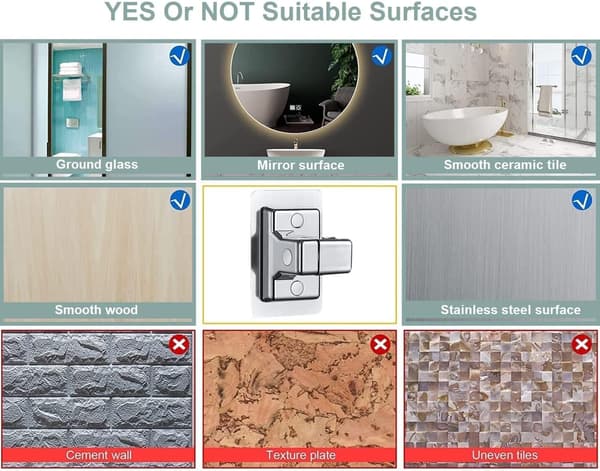 YES Or NOT Suitable Surfaces

Ground glass

Mirror surface

Smooth ceramic tile

Smooth wood

Stainless steel surface

Cement wall

Texture plate

Uneven tiles